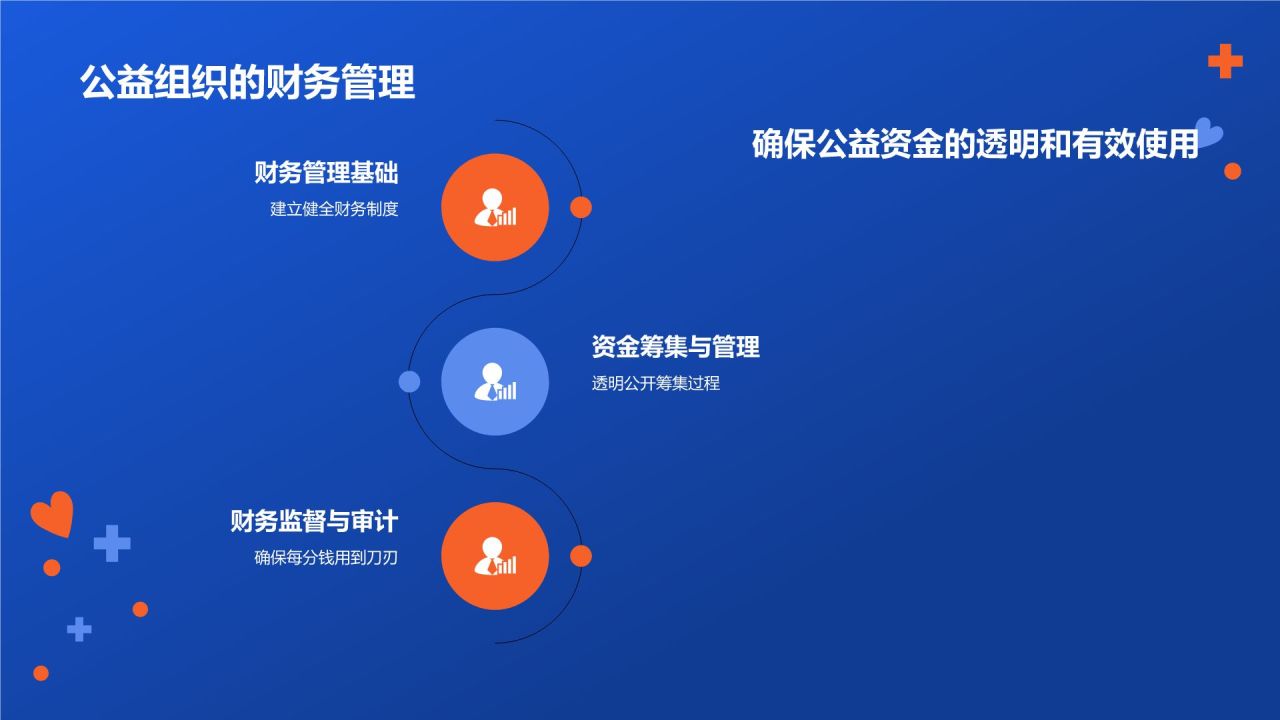 公益组织的财务管理

确保公益资金的透明和有效使用

财务管理基础

建立健全财务制度

资金筹集与管理

透明公开筹集过程

财务监督与审计

确保每分钱用到刀刃